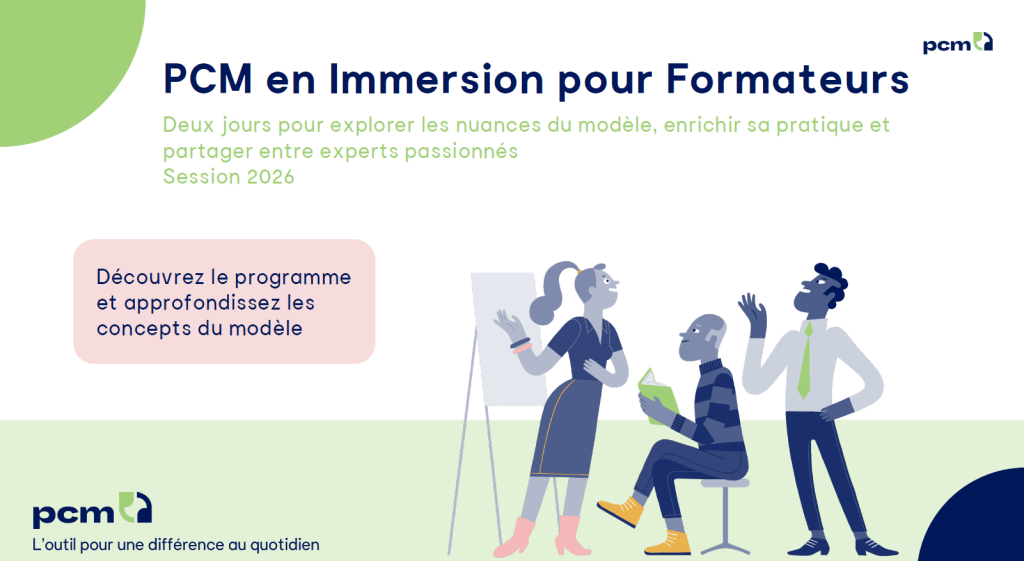 pcm

PCM en Immersion pour Formateurs

Deux jours pour explorer les nuances du modèle, enrichir sa pratique et partager entre experts passionnés
Session 2026

Découvrez le programme et approfondissez les concepts du modèle

pcm
L'outil pour une différence au quotidien